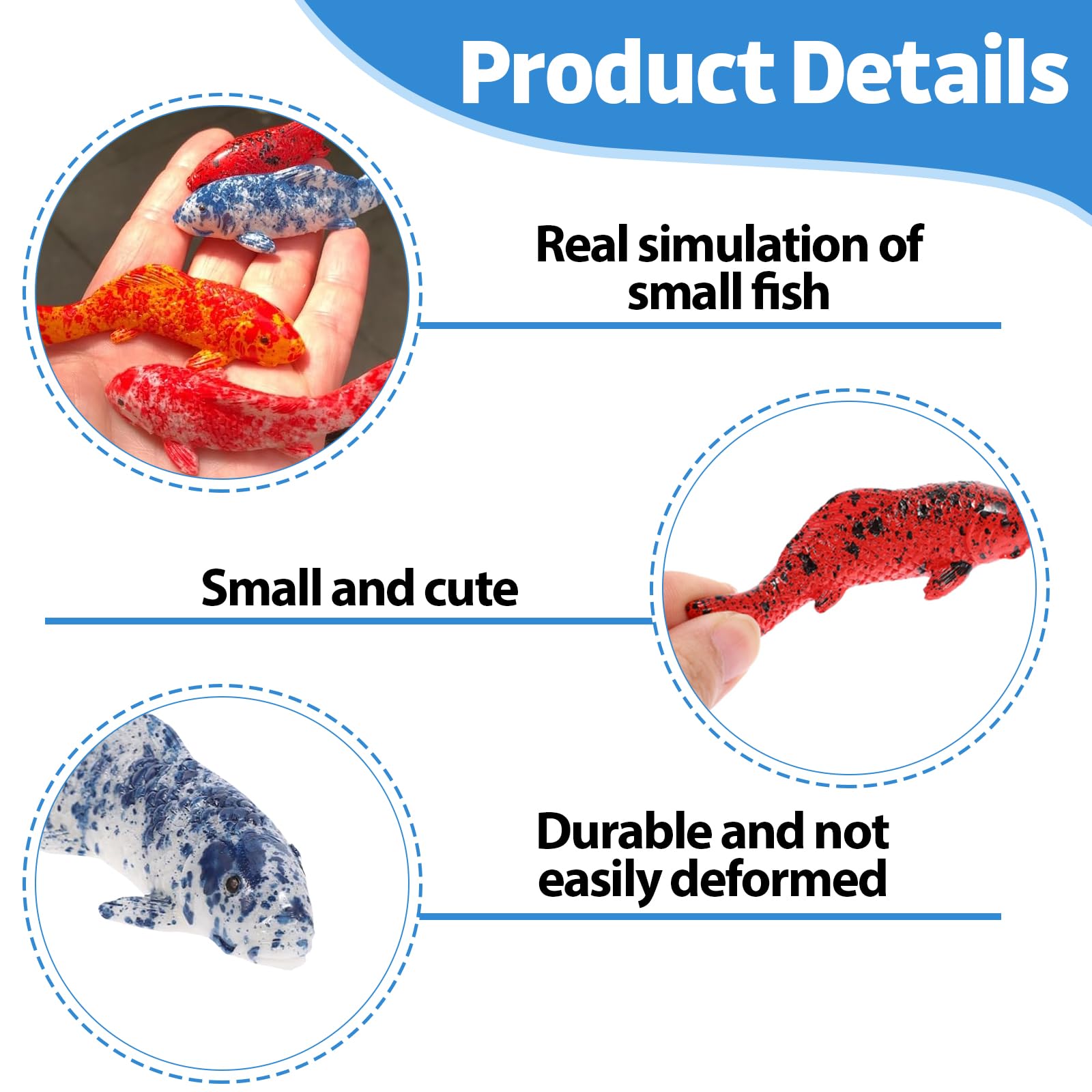 Product Details

Real simulation of small fish

Small and cute

Durable and not easily deformed